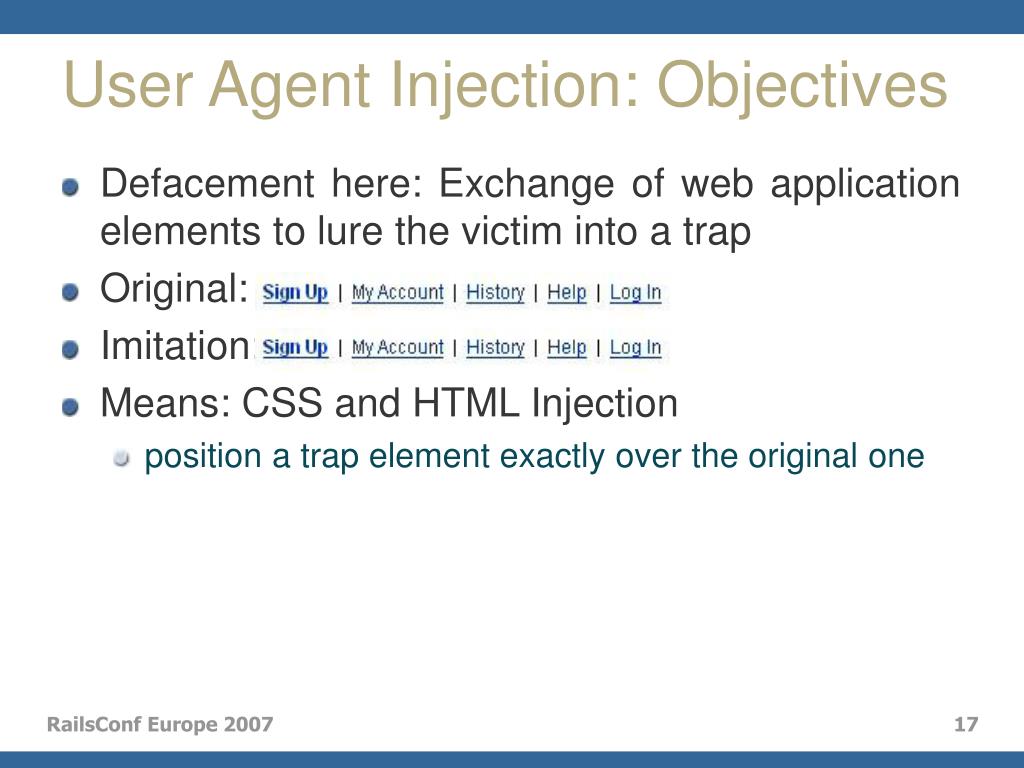 User Agent Injection: Objectives

Defacement here: Exchange of web application elements to lure the victim into a trap

Original: Sign Up | My Account | History | Help | Log In

Imitation: Sign Up | My Account | History | Help | Log In

Means: CSS and HTML Injection

position a trap element exactly over the original one

RailsConf Europe 2007

17